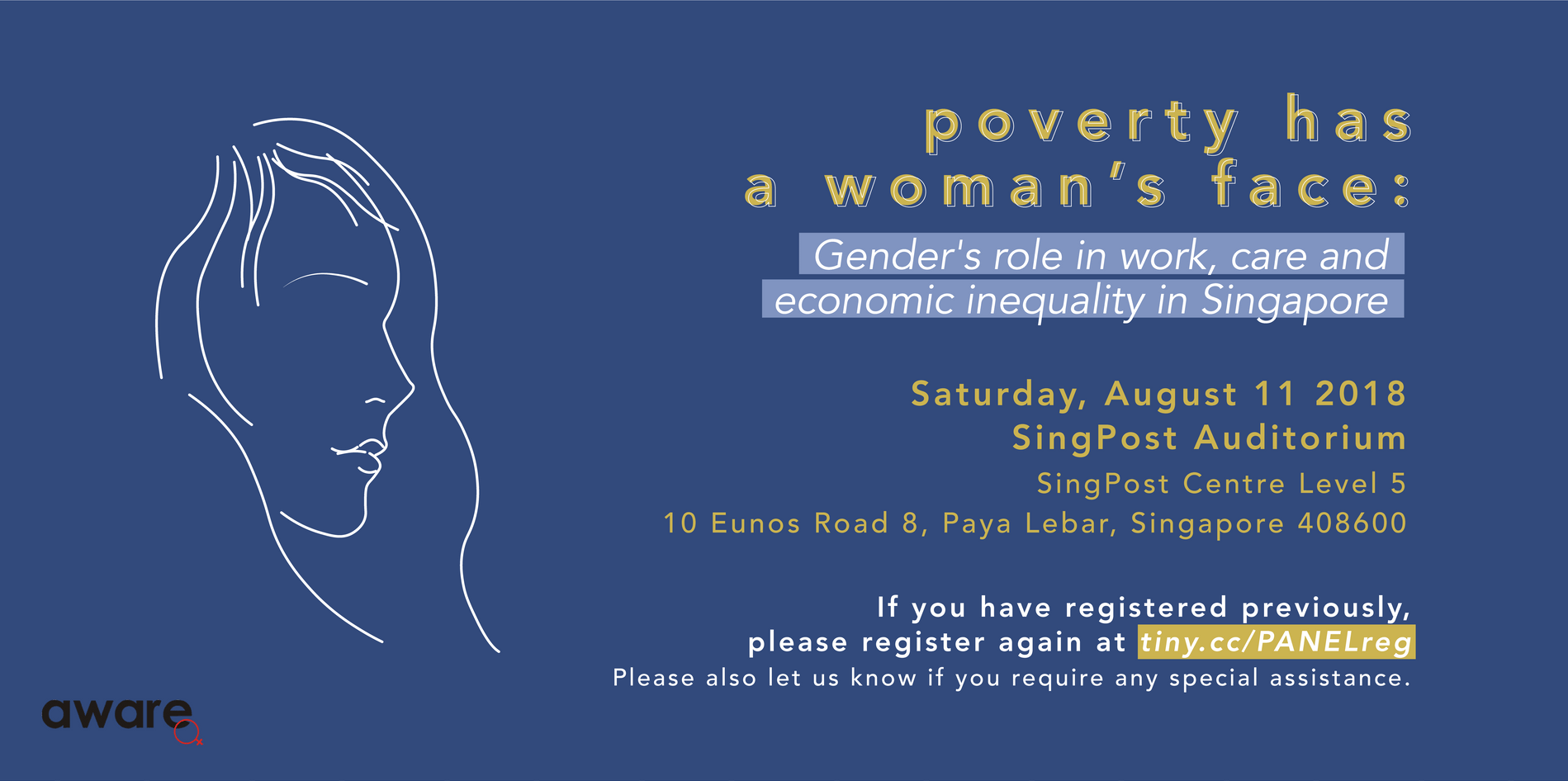 poverty has a woman's face:

Gender's role in work, care and economic inequality in Singapore

Saturday, August 11 2018
SingPost Auditorium
SingPost Centre Level 5
10 Eunos Road 8, Paya Lebar, Singapore 408600

If you have registered previously, please register again at tiny.cc/PANELreg
Please also let us know if you require any special assistance.

aware